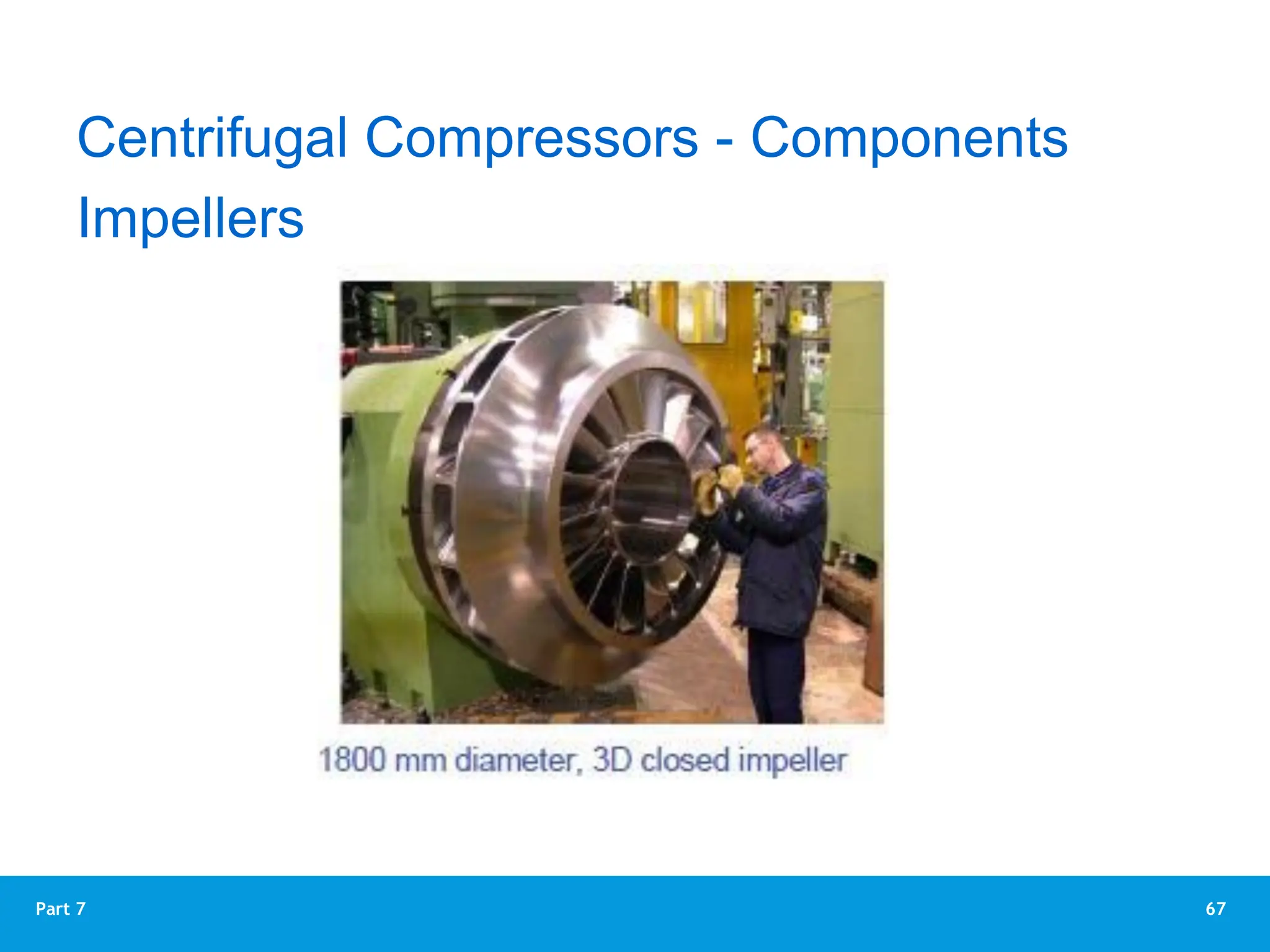 Centrifugal Compressors - Components
Impellers

1800 mm diameter, 3D closed impeller

Part 7

67